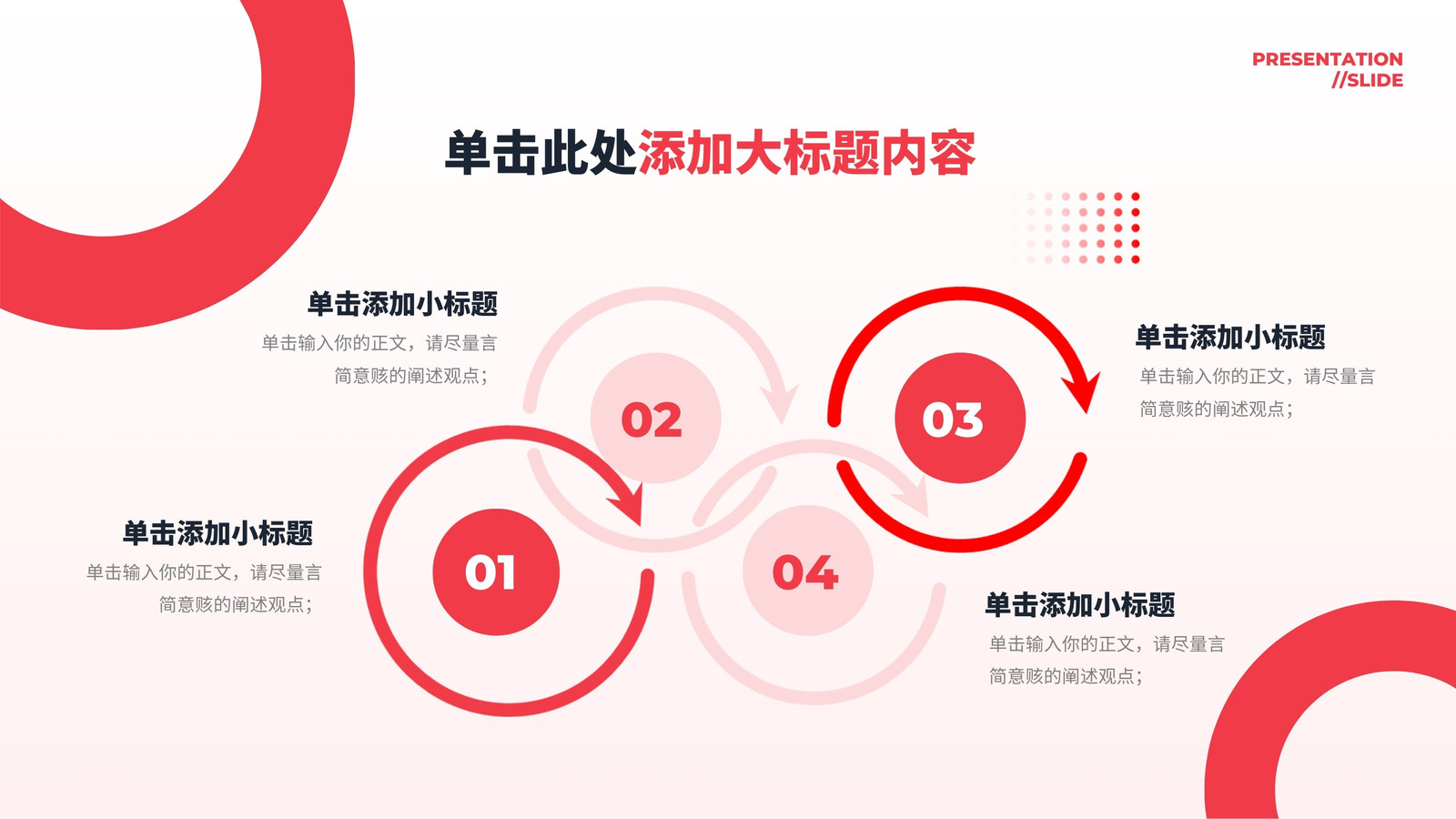 PRESENTATION
//SLIDE

单击此处添加大标题内容

单击添加小标题
单击输入你的正文，请尽量言简意赅的阐述观点；

02

03

单击添加小标题
单击输入你的正文，请尽量言简意赅的阐述观点；

单击添加小标题
单击输入你的正文，请尽量言简意赅的阐述观点；

01

04

单击添加小标题
单击输入你的正文，请尽量言简意赅的阐述观点；